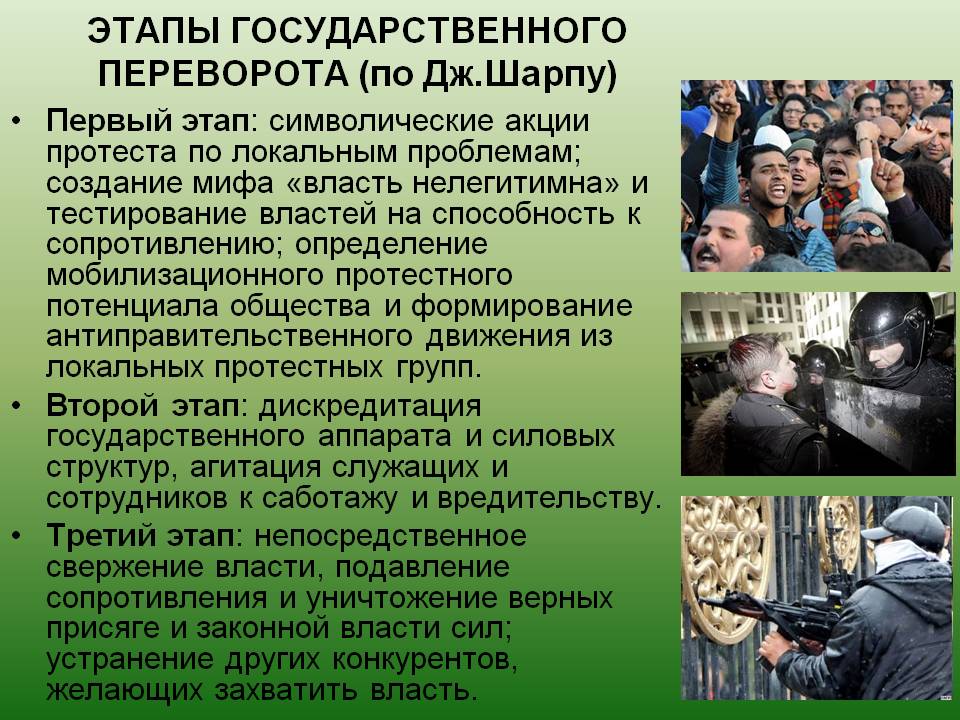 ЭТАПЫ ГОСУДАРСТВЕННОГО ПЕРЕВОРОТА (по Дж.Шарпу)

• Первый этап: символические акции протеста по локальным проблемам; создание мифа «власть нелегитимна» и тестирование властей на способность к сопротивлению; определение мобилизационного протестного потенциала общества и формирование антиправительственного движения из локальных протестных групп.

• Второй этап: дискредитация государственного аппарата и силовых структур, агитация служащих и сотрудников к саботажу и вредительству.

• Третий этап: непосредственное свержение власти, подавление сопротивления и уничтожение верных присяге и законной власти сил; устранение других конкурентов, желающих захватить власть.